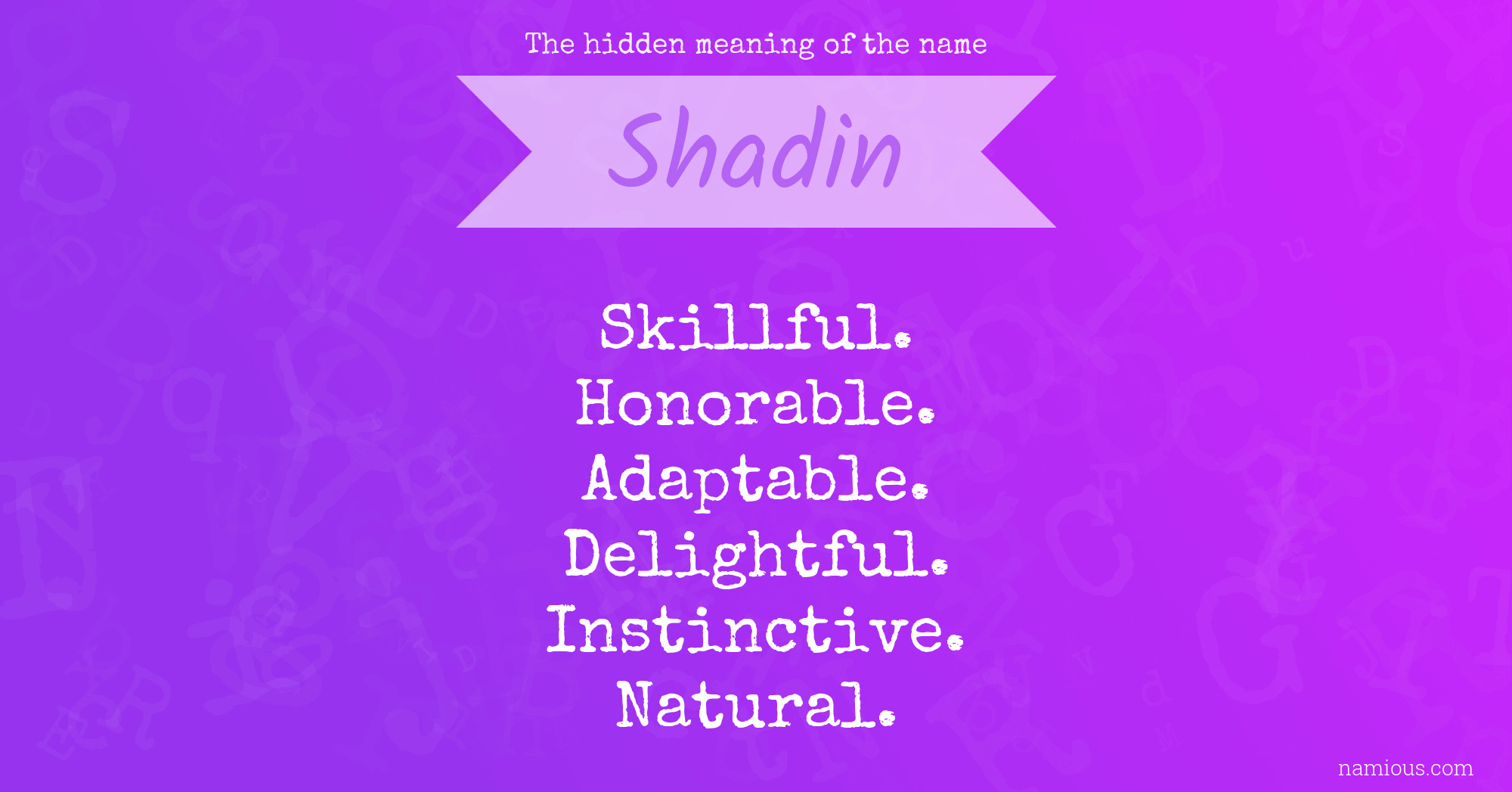 The hidden meaning of the name

Shadin

Skillful.
Honorable.
Adaptable.
Delightful.
Instinctive.
Natural.

namious.com